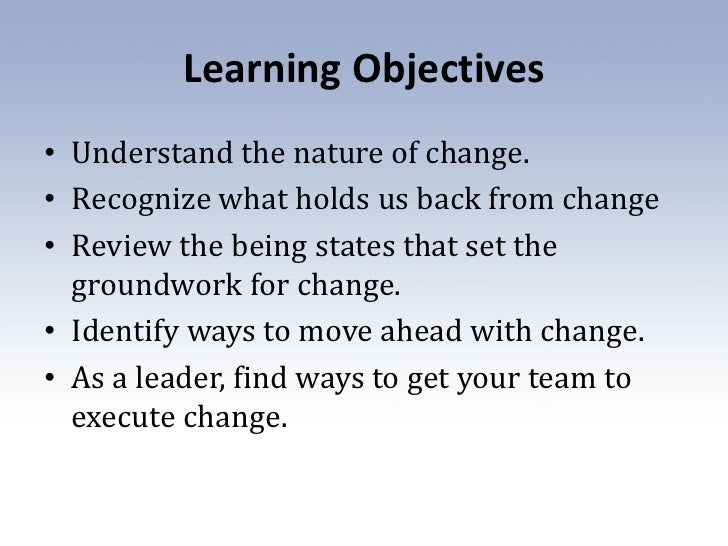 Learning Objectives

• Understand the nature of change.
• Recognize what holds us back from change
• Review the being states that set the groundwork for change.
• Identify ways to move ahead with change.
• As a leader, find ways to get your team to execute change.